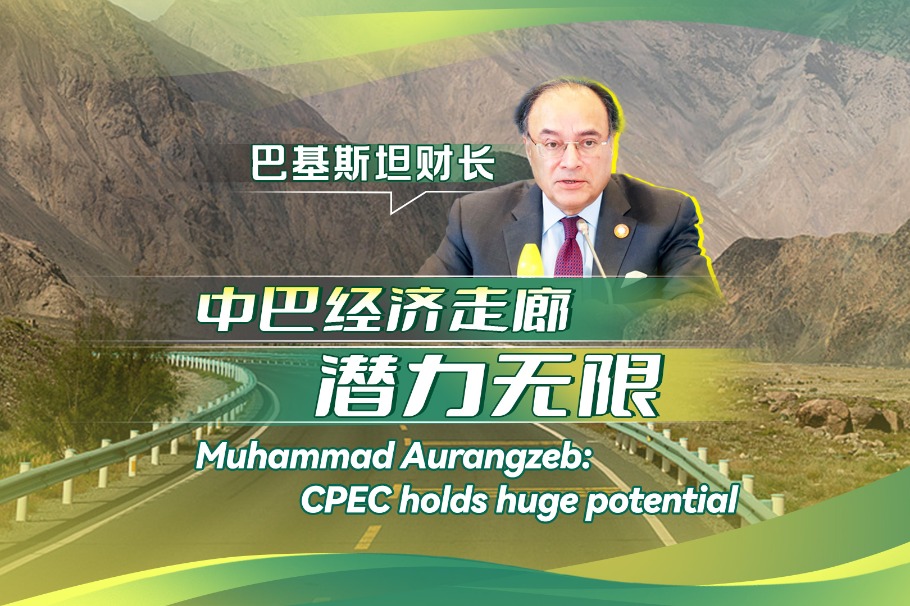 巴基斯坦财长

中巴经济走廊
潜力无限

Muhammad Aurangzeb:
CPEC holds huge potential